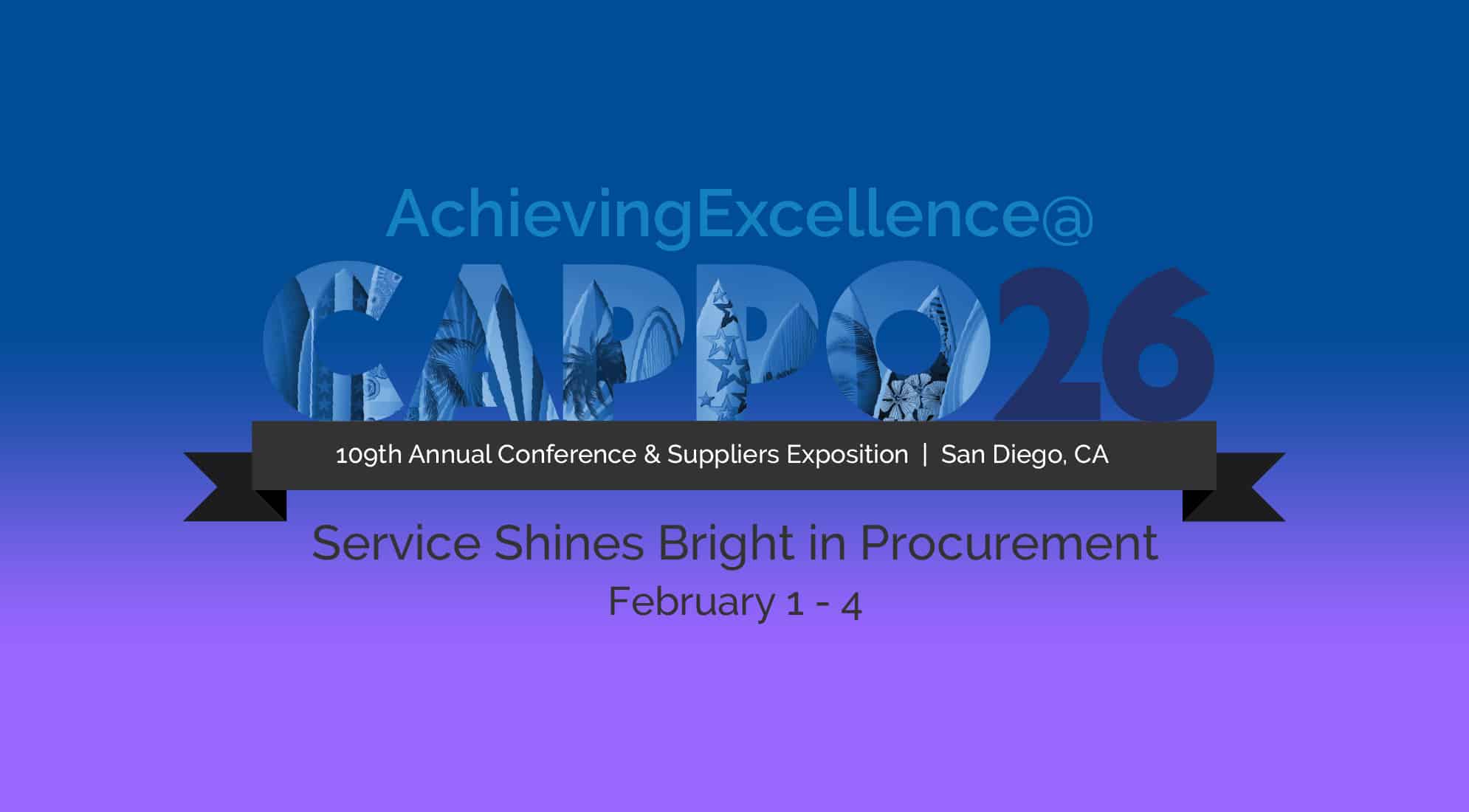 AchievingExcellence@
CAPPO26

109th Annual Conference & Suppliers Exposition | San Diego, CA

Service Shines Bright in Procurement
February 1 - 4